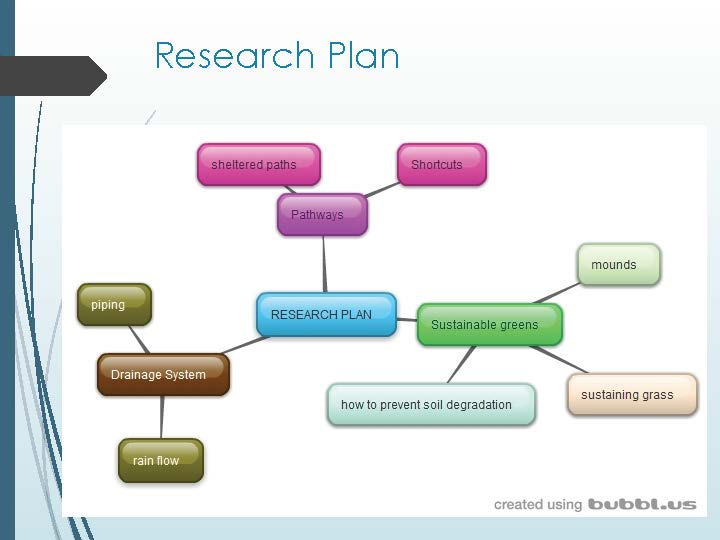 Research Plan

sheltered paths

Shortcuts

Pathways

mounds

piping

RESEARCH PLAN

Sustainable greens

Drainage System

how to prevent soil degradation

sustaining grass

rain flow

created using bubbl.us